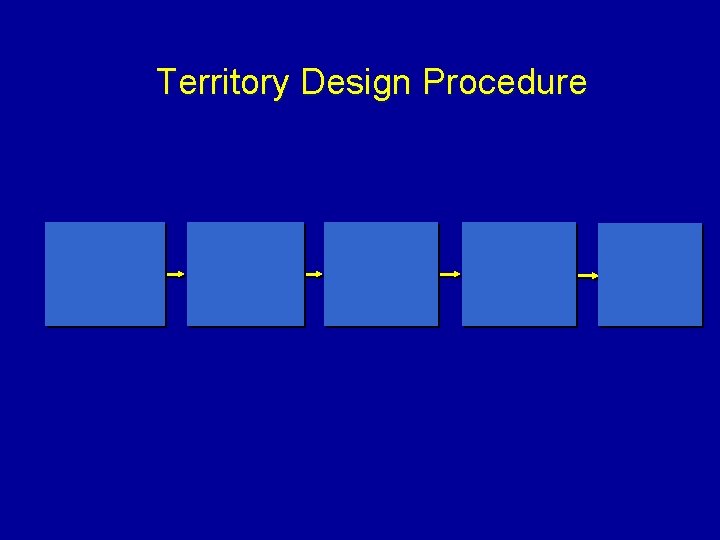 Territory Design Procedure